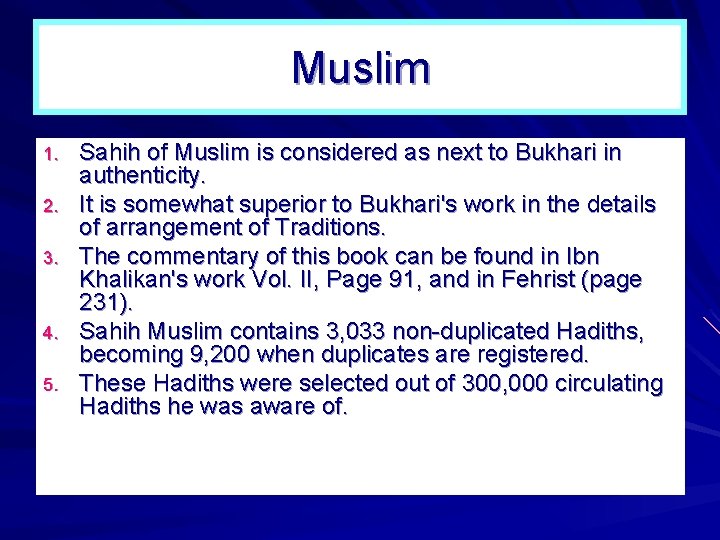 Muslim

1. Sahih of Muslim is considered as next to Bukhari in authenticity.
2. It is somewhat superior to Bukhari's work in the details of arrangement of Traditions.
3. The commentary of this book can be found in Ibn Khalikan's work Vol. II, Page 91, and in Fehrist (page 231).
4. Sahih Muslim contains 3,033 non-duplicated Hadiths, becoming 9,200 when duplicates are registered.
5. These Hadiths were selected out of 300,000 circulating Hadiths he was aware of.